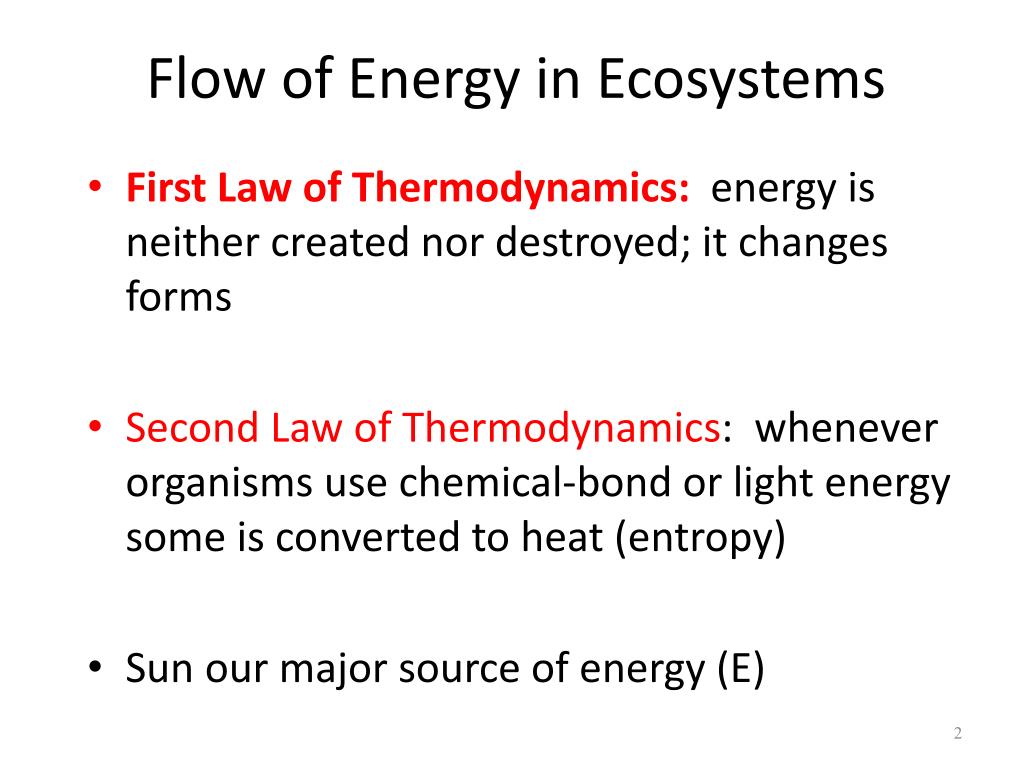 Flow of Energy in Ecosystems

• First Law of Thermodynamics: energy is neither created nor destroyed; it changes forms

• Second Law of Thermodynamics: whenever organisms use chemical-bond or light energy some is converted to heat (entropy)

• Sun our major source of energy (E)

2